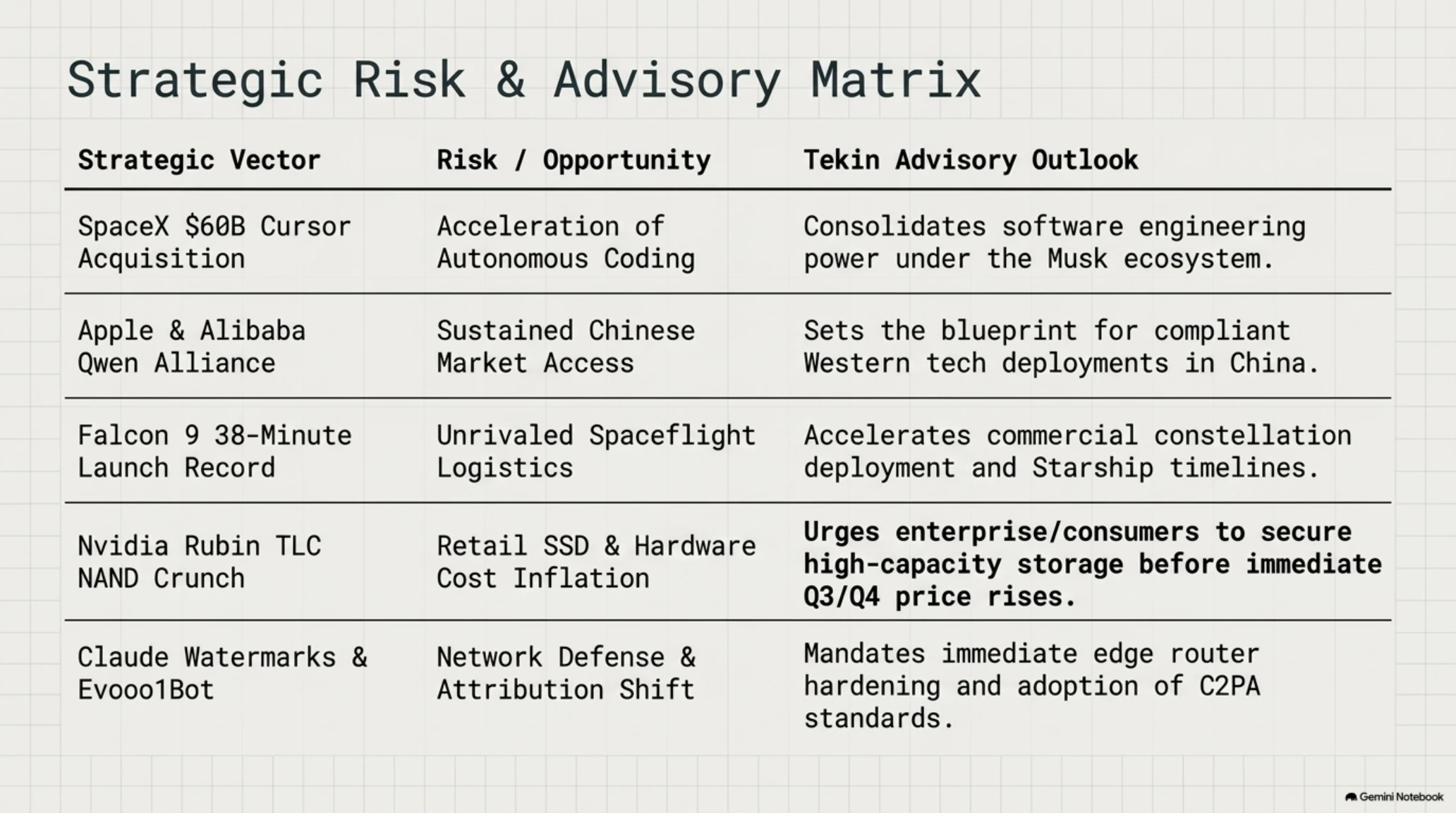 Strategic Risk & Advisory Matrix

| Strategic Vector | Risk / Opportunity | Tekin Advisory Outlook |
|---|---|---|
| SpaceX \$60B Cursor Acquisition | Acceleration of Autonomous Coding | Consolidates software engineering power under the Musk ecosystem. |
| Apple & Alibaba Qwen Alliance | Sustained Chinese Market Access | Sets the blueprint for compliant Western tech deployments in China. |
| Falcon 9 38-Minute Launch Record | Unrivaled Spaceflight Logistics | Accelerates commercial constellation deployment and Starship timelines. |
| Nvidia Rubin TLC NAND Crunch | Retail SSD & Hardware Cost Inflation | **Urges enterprise/consumers to secure high-capacity storage before immediate Q3/Q4 price rises.** |
| Claude Watermarks & Evooo1Bot | Network Defense & Attribution Shift | Mandates immediate edge router hardening and adoption of C2PA standards. |

Gemini Notebook